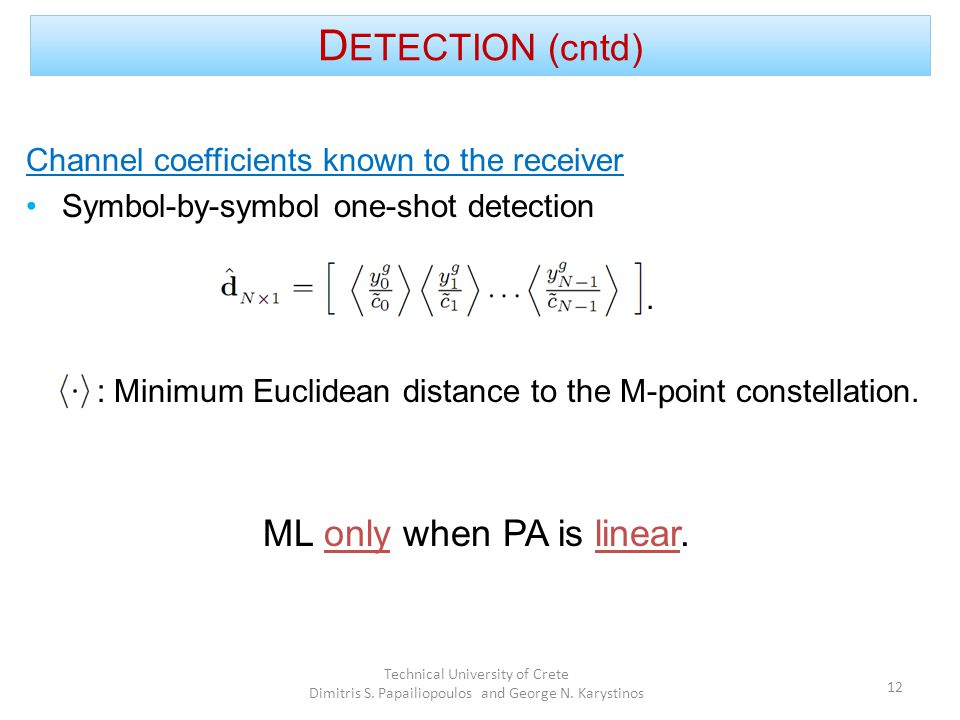 DETECTION (cntd)

Channel coefficients known to the receiver

• Symbol-by-symbol one-shot detection

$\hat{\mathbf{d}}_{N\times 1} = \left[ \left\langle \frac{y_0^g}{\tilde{c}_0} \right\rangle \left\langle \frac{y_1^g}{\tilde{c}_1} \right\rangle \ldots \left\langle \frac{y_{N-1}^g}{\tilde{c}_{N-1}} \right\rangle \right].$

$\langle \cdot \rangle$ : Minimum Euclidean distance to the M-point constellation.

ML only when PA is linear.

Technical University of Crete
Dimitris S. Papailiopoulos and George N. Karystinos

12